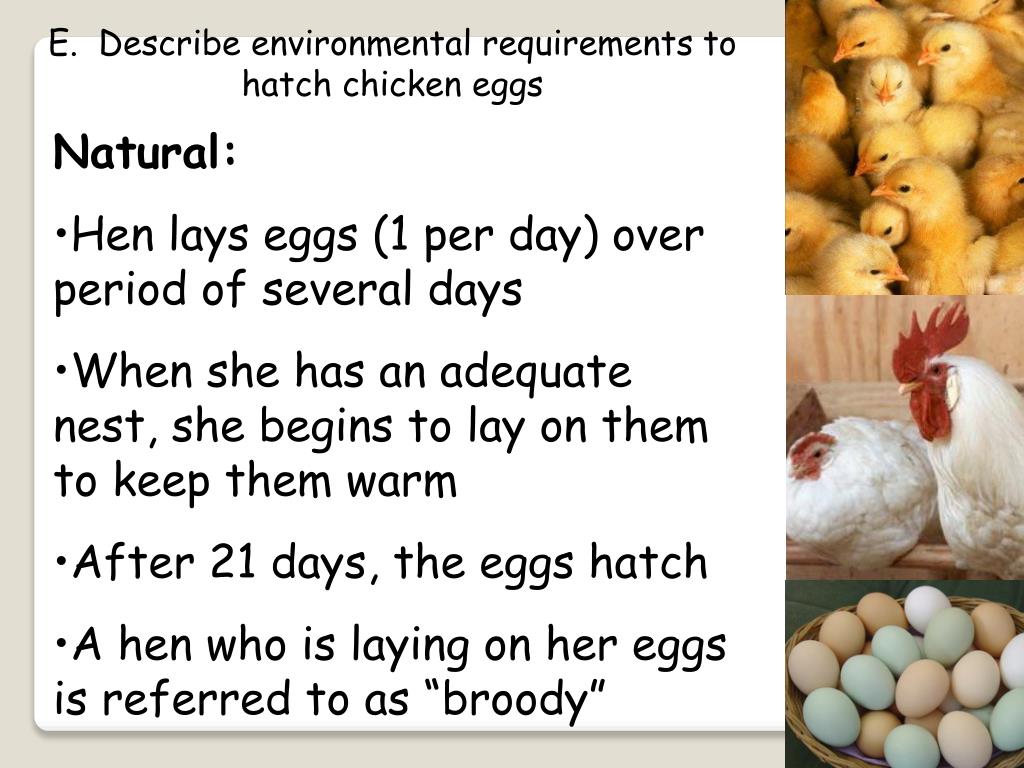 E. Describe environmental requirements to hatch chicken eggs

Natural:

•Hen lays eggs (1 per day) over period of several days

•When she has an adequate nest, she begins to lay on them to keep them warm

•After 21 days, the eggs hatch

•A hen who is laying on her eggs is referred to as “broody”